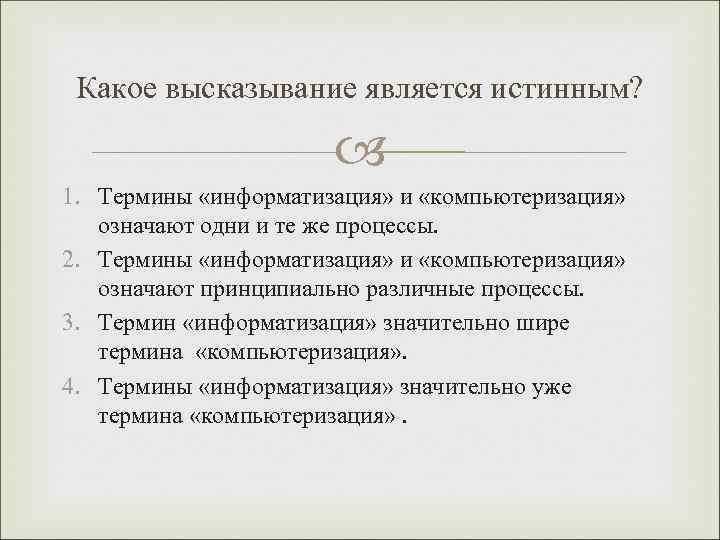 Какое высказывание является истинным?

1. Термины «информатизация» и «компьютеризация» означают одни и те же процессы.
2. Термины «информатизация» и «компьютеризация» означают принципиально различные процессы.
3. Термин «информатизация» значительно шире термина «компьютеризация».
4. Термины «информатизация» значительно уже термина «компьютеризация» .